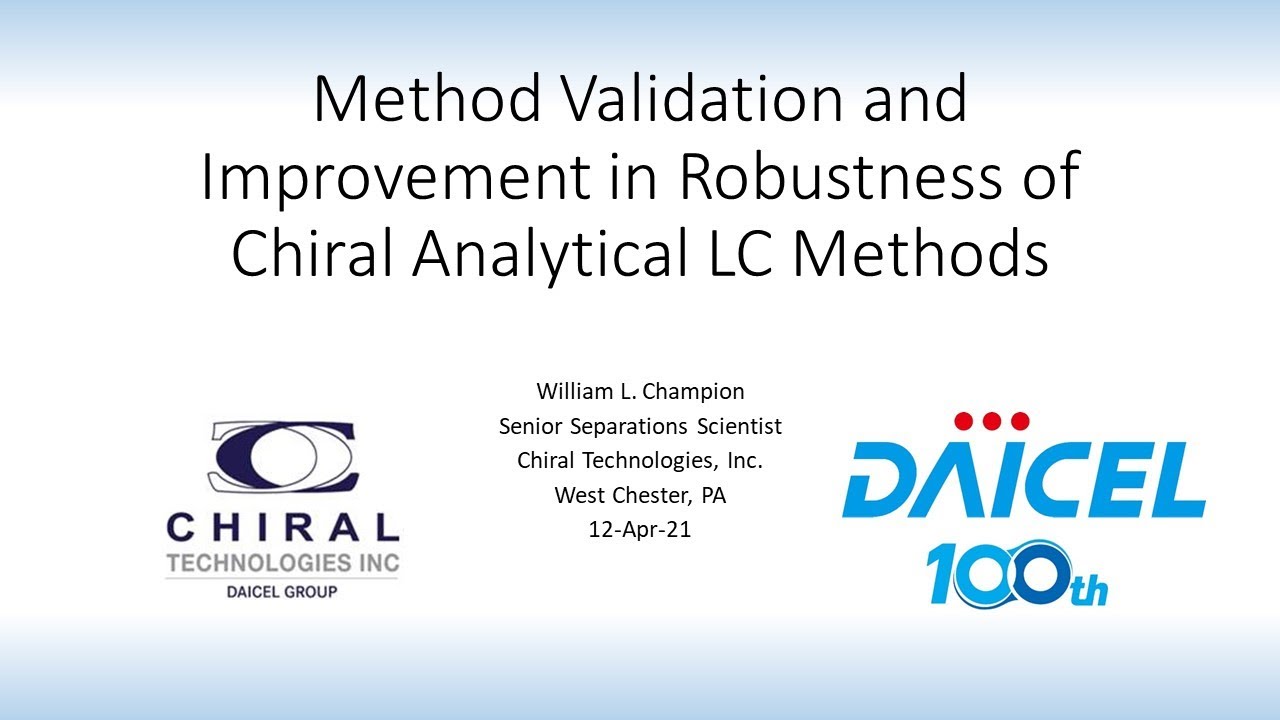 Method Validation and Improvement in Robustness of Chiral Analytical LC Methods

CHIRAL
TECHNOLOGIES INC
DAICEL GROUP

William L. Champion
Senior Separations Scientist
Chiral Technologies, Inc.
West Chester, PA
12-Apr-21

DAICEL
100th